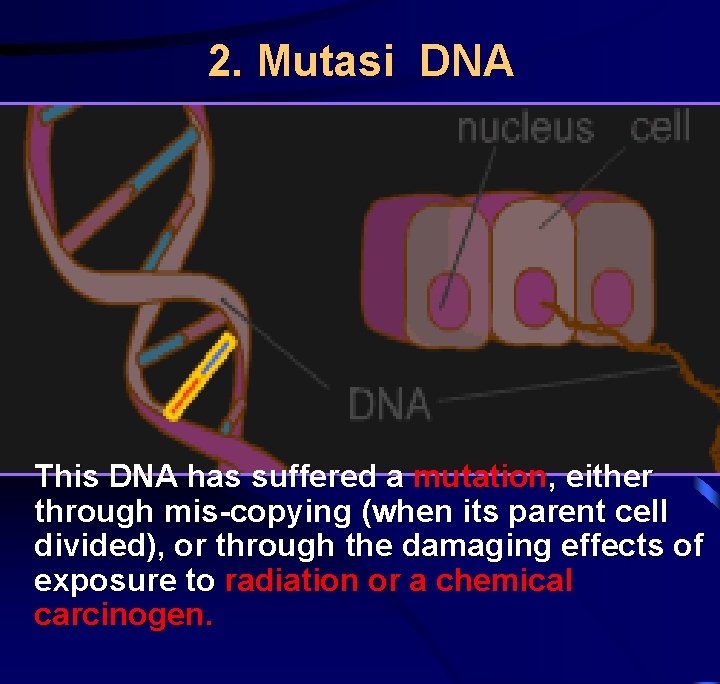 2. Mutasi DNA

nucleus cell

DNA

This DNA has suffered a mutation, either through mis-copying (when its parent cell divided), or through the damaging effects of exposure to radiation or a chemical carcinogen.